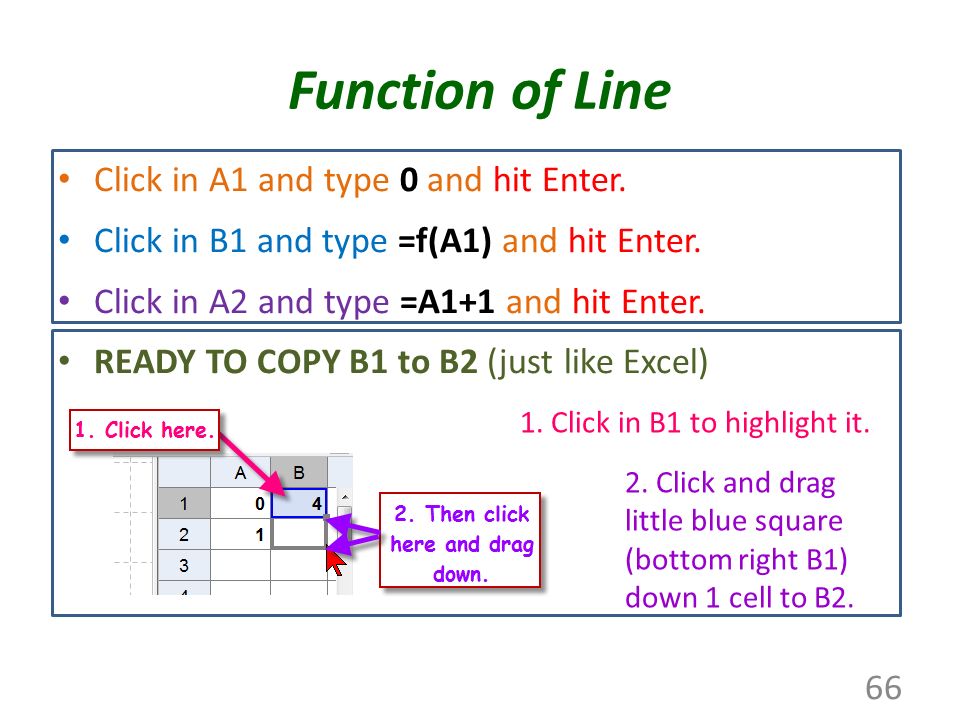 Function of Line

• Click in A1 and type 0 and hit Enter.
• Click in B1 and type =f(A1) and hit Enter.
• Click in A2 and type =A1+1 and hit Enter.

• READY TO COPY B1 to B2 (just like Excel)

1. Click here.

| | A | B |
|---|---|---|
| 1 | 0 | 4 |
| 2 | 1 | |
| 3 | | |
| 4 | | |

2. Then click here and drag down.

1. Click in B1 to highlight it.

2. Click and drag little blue square (bottom right B1) down 1 cell to B2.

66